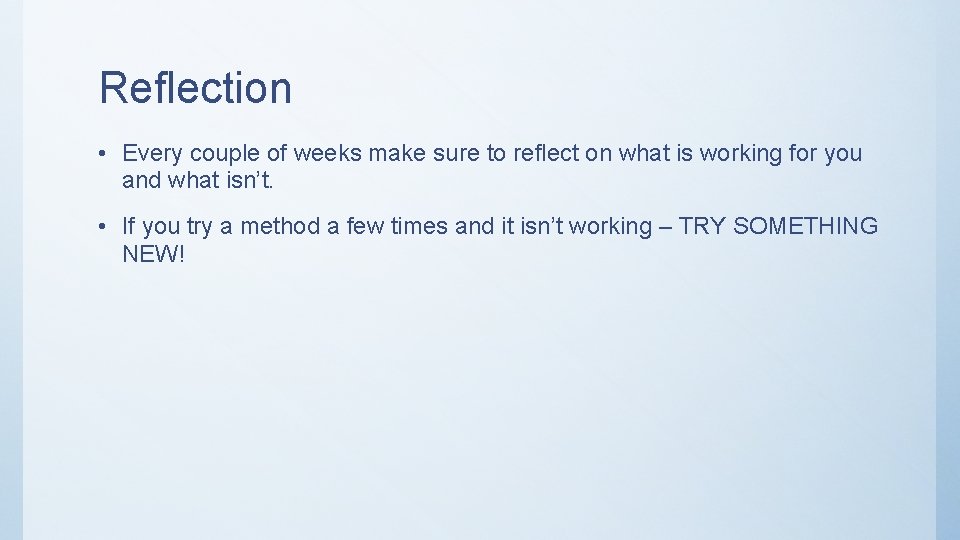 Reflection

• Every couple of weeks make sure to reflect on what is working for you and what isn’t.

• If you try a method a few times and it isn’t working – TRY SOMETHING NEW!